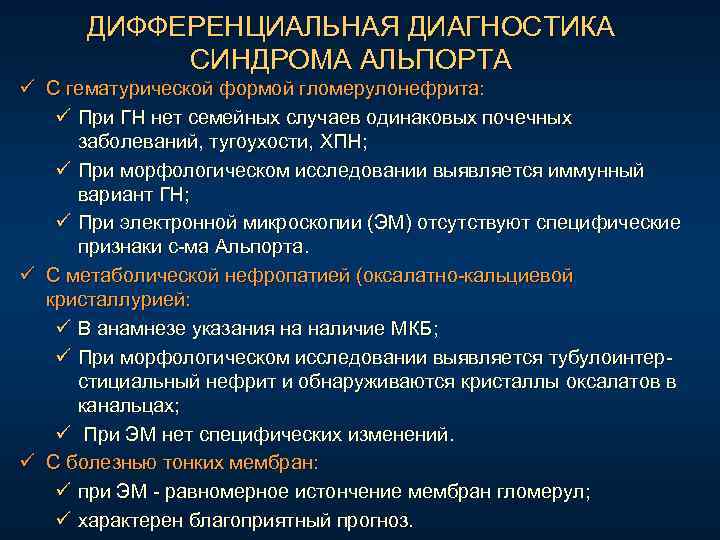 ДИФФЕРЕНЦИАЛЬНАЯ ДИАГНОСТИКА СИНДРОМА АЛЬПОРТА

✓ С гематурической формой гломерулонефрита:

✓ При ГН нет семейных случаев одинаковых почечных заболеваний, тугоухости, ХПН;

✓ При морфологическом исследовании выявляется иммунный вариант ГН;

✓ При электронной микроскопии (ЭМ) отсутствуют специфические признаки с-ма Альпорта.

✓ С метаболической нефропатией (оксалатно-кальциевой кристаллурией:

✓ В анамнезе указания на наличие МКБ;

✓ При морфологическом исследовании выявляется тубулоинтерстициальный нефрит и обнаруживаются кристаллы оксалатов в канальцах;

✓ При ЭМ нет специфических изменений.

✓ С болезнью тонких мембран:

✓ при ЭМ - равномерное истончение мембран гломерул;

✓ характерен благоприятный прогноз.